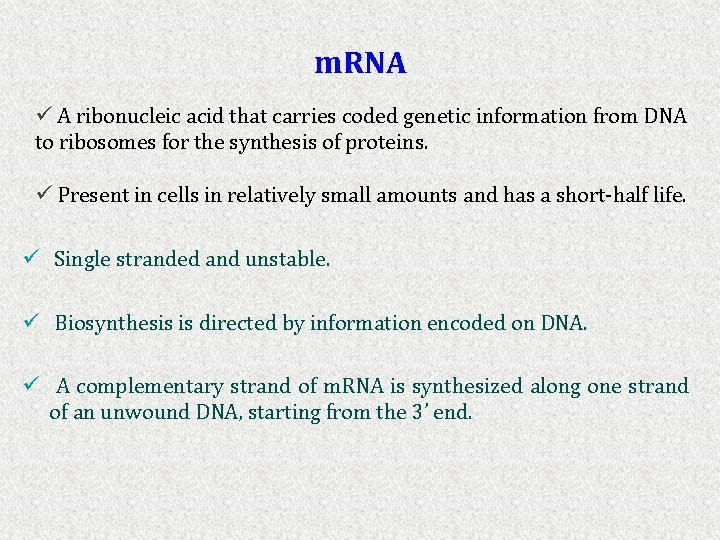 mRNA

✓ A ribonucleic acid that carries coded genetic information from DNA to ribosomes for the synthesis of proteins.

✓ Present in cells in relatively small amounts and has a short-half life.

✓ Single stranded and unstable.

✓ Biosynthesis is directed by information encoded on DNA.

✓ A complementary strand of mRNA is synthesized along one strand of an unwound DNA, starting from the 3' end.